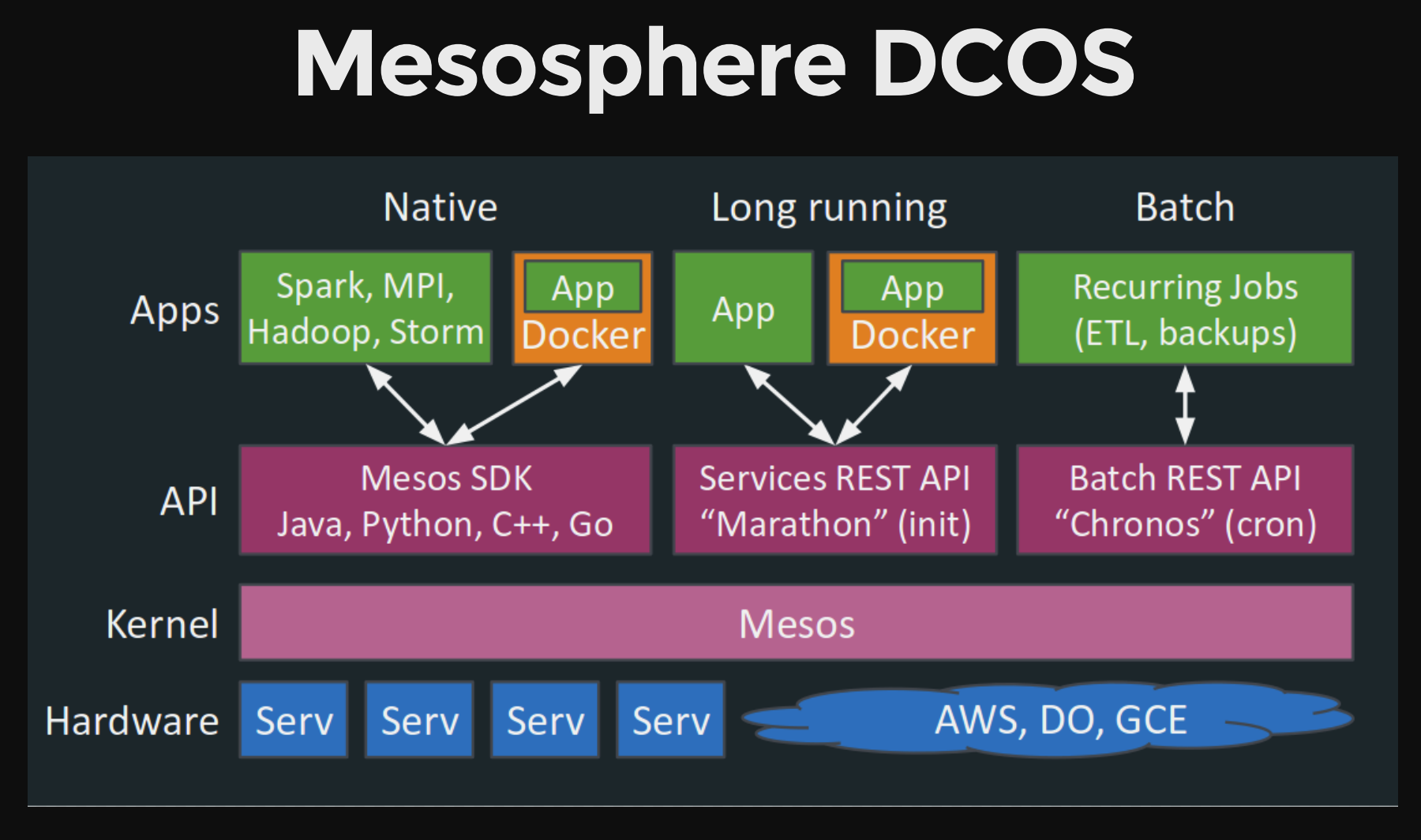 Mesosphere DCOS

Native

Long running

Batch

Apps

Spark, MPI, Hadoop, Storm

App

Docker

App

App

Docker

Recurring Jobs (ETL, backups)

API

Mesos SDK
Java, Python, C++, Go

Services REST API
“Marathon” (init)

Batch REST API
“Chronos” (cron)

Kernel

Mesos

Hardware

Serv

Serv

Serv

Serv

AWS, DO, GCE